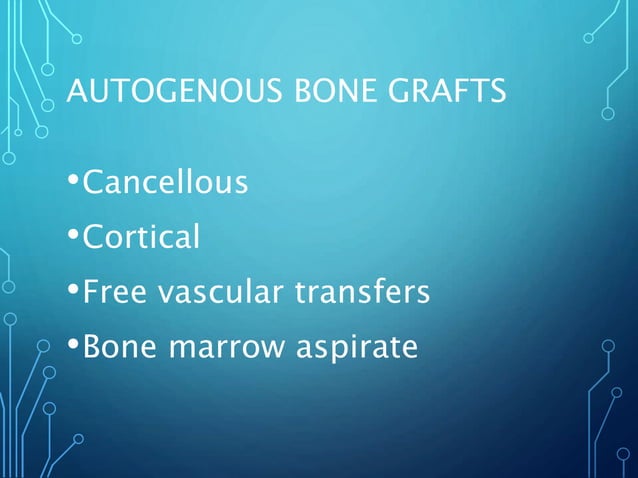 AUTOGENOUS BONE GRAFTS

•Cancellous
•Cortical
•Free vascular transfers
•Bone marrow aspirate